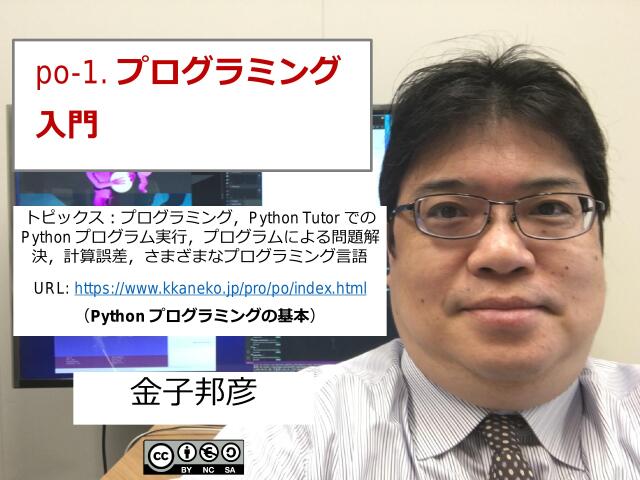 po-1. プログラミング入門

トピックス：プログラミング，Python Tutor での Python プログラム実行，プログラムによる問題解決，計算誤差，さまざまなプログラミング言語

URL: https://www.kkaneko.jp/pro/po/index.html

（Python プログラミングの基本）

金子邦彦

BY NC SA